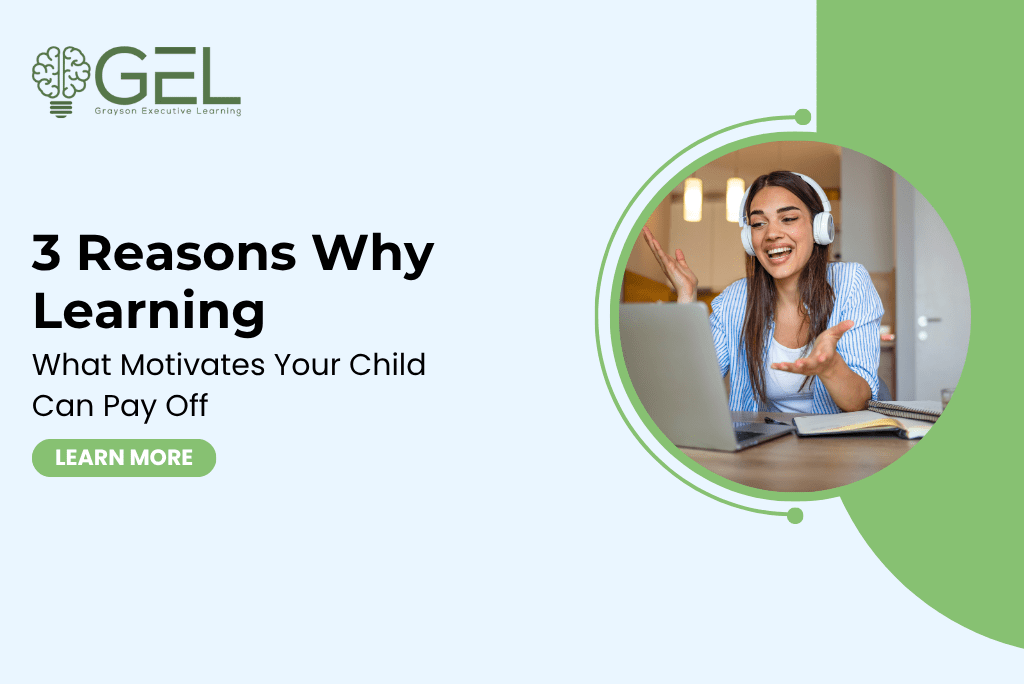 GEL
Grayson Executive Learning

3 Reasons Why Learning
What Motivates Your Child Can Pay Off

LEARN MORE